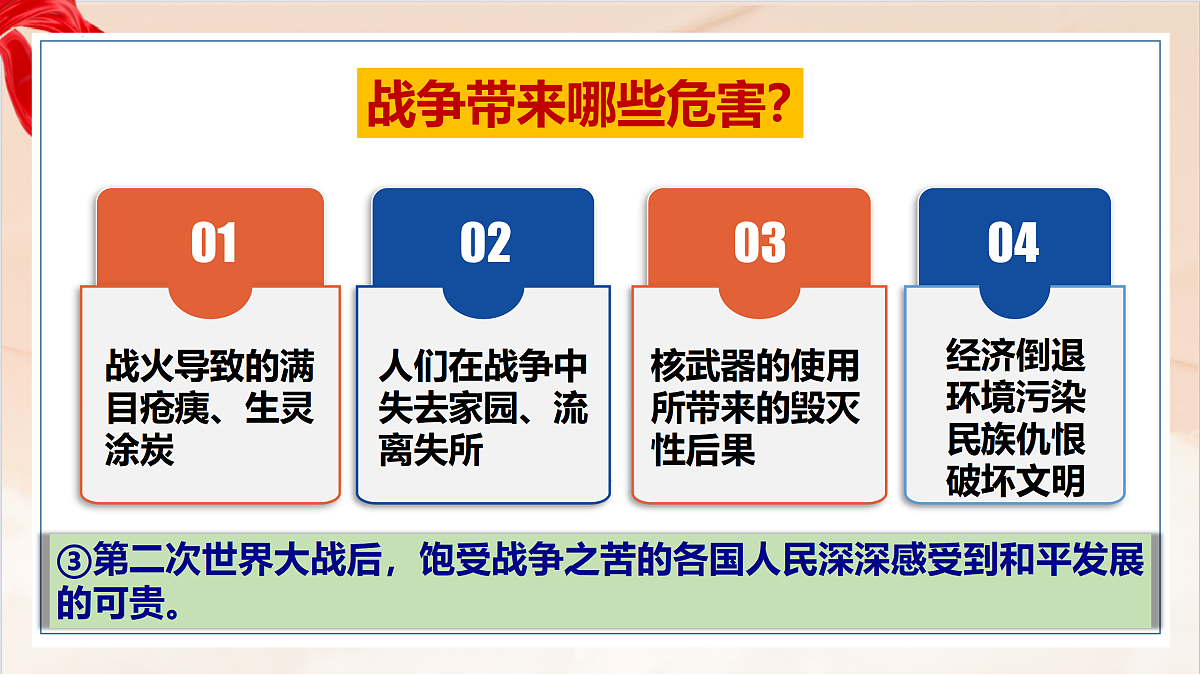 战争带来哪些危害?

01

战火导致的满目疮痍、生灵涂炭

02

人们在战争中失去家园、流离失所

03

核武器的使用所带来的毁灭性后果

04

经济倒退
环境污染
民族仇恨
破坏文明

③第二次世界大战后，饱受战争之苦的各国人民深深感受到和平发展的可贵。